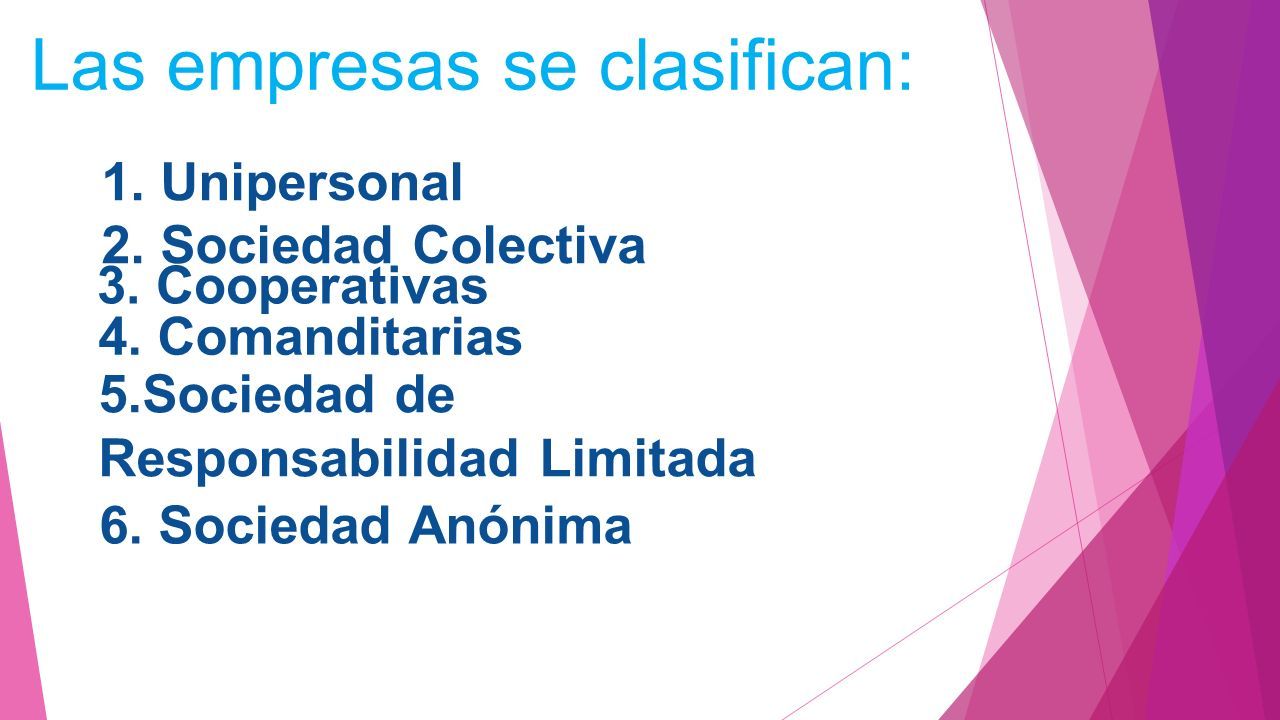 Las empresas se clasifican:

1. Unipersonal
2. Sociedad Colectiva
3. Cooperativas
4. Comanditarias
5.Sociedad de Responsabilidad Limitada
6. Sociedad Anónima